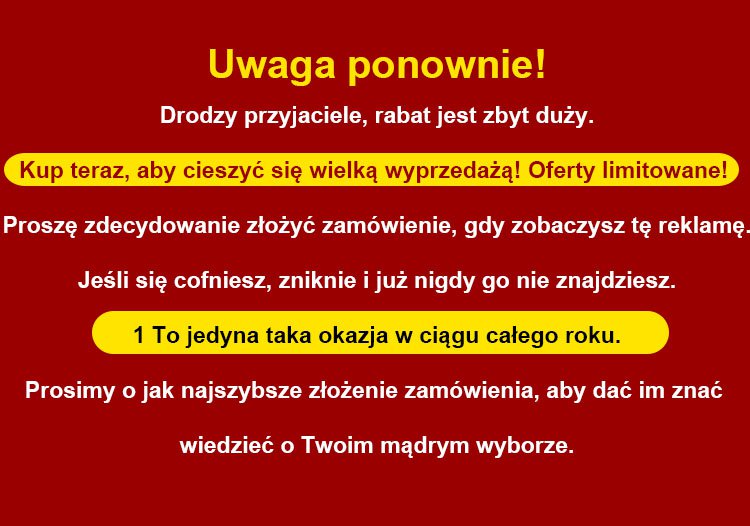 Uwaga ponownie!

Drodzy przyjaciele, rabat jest zbyt duży.

Kup teraz, aby cieszyć się wielką wyprzedażą! Oferty limitowane!

Proszę zdecydowanie złożyć zamówienie, gdy zobaczysz tę reklamę.

Jeśli się cofniesz, zniknie i już nigdy go nie znajdziesz.

1 To jedyna taka okazja w ciągu całego roku.

Prosimy o jak najszybsze złożenie zamówienia, aby dać im znać

wiedzieć o Twoim mądrym wyborze.